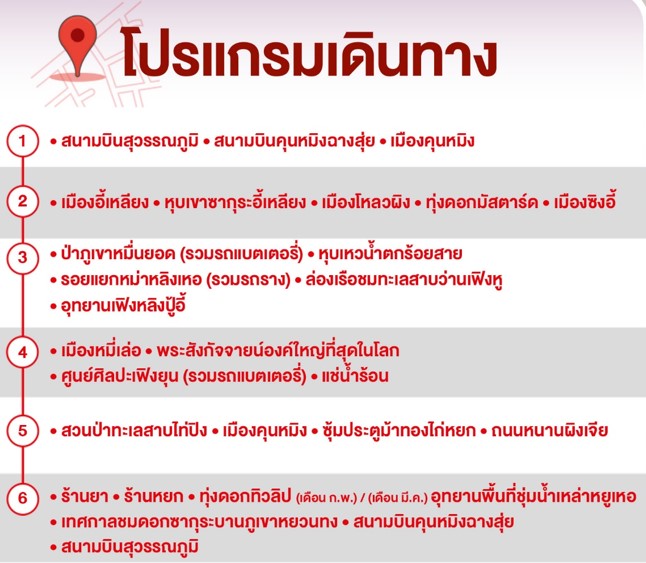 โปรแกรมเดินทาง

1 • สนามบินสุวรรณภูมิ • สนามบินคุนหมิงฉางสุ่ย • เมืองคุนหมิง

2 • เมืองอี้เหลียง • หุบเขาซากุระอี้เหลียง • เมืองโหลวผิง • ทุ่งดอกมัสตาร์ด • เมืองซิงอี้

3 • ป่าภูเขาหมื่นยอด (รวมรถแบตเตอรี่) • หุบเหวน้ำตกร้อยสาย • รอยแยกหม่าหลิงเหอ (รวมรถราง) • ล่องเรือชมทะเลสาบว่านเฟิงหู • อุทยานเฟิงหลิงปู้อี้

4 • เมืองหมี่เล่อ • พระสังกัจจายน์องค์ใหญ่ที่สุดในโลก • ศูนย์ศิลปะเฟิงยุน (รวมรถแบตเตอรี่) • แช่น้ำร้อน

5 • สวนป่าทะเลสาบไท่ปิง • เมืองคุนหมิง • ซุ้มประตูม้าทองไก่หยก • ถนนหนานผิงเจีย

6 • ร้านยา • ร้านหยก • ทุ่งดอกทิวลิป (เดือน ก.พ.) / (เดือน มี.ค.) อุทยานพื้นที่ชุ่มน้ำเหล่าหยูเหอ • เทศกาลชมดอกซากุระบานภูเขาหยวนทง • สนามบินคุนหมิงฉางสุ่ย • สนามบินสุวรรณภูมิ